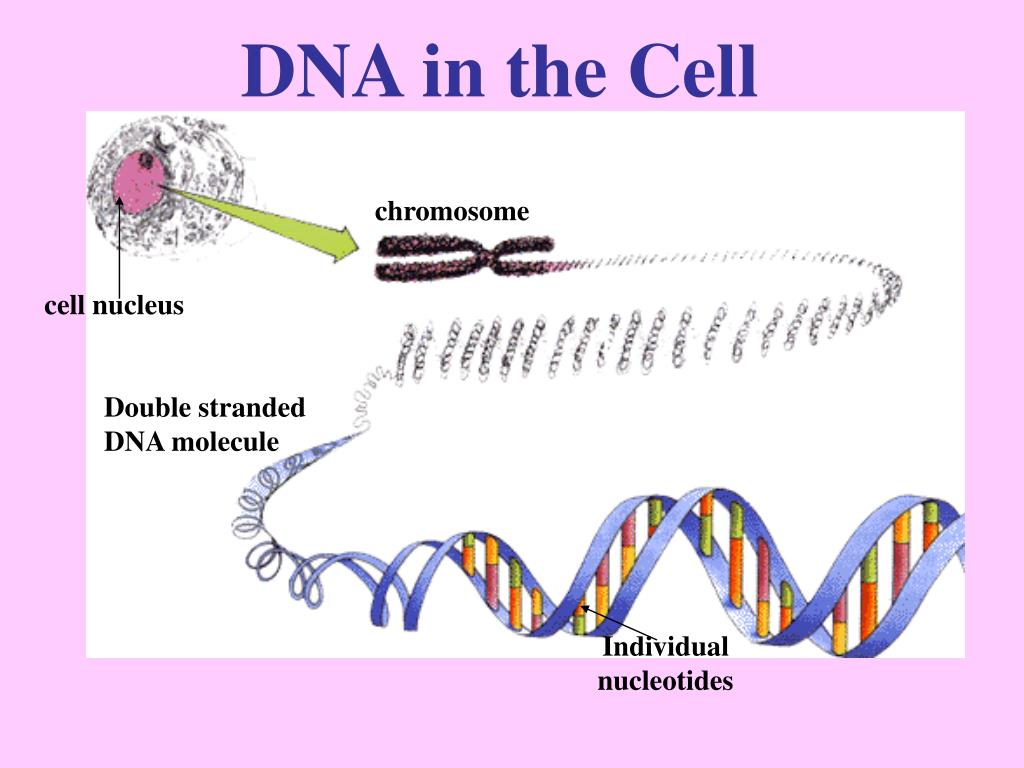 DNA in the Cell

chromosome

cell nucleus

Double stranded DNA molecule

Individual nucleotides